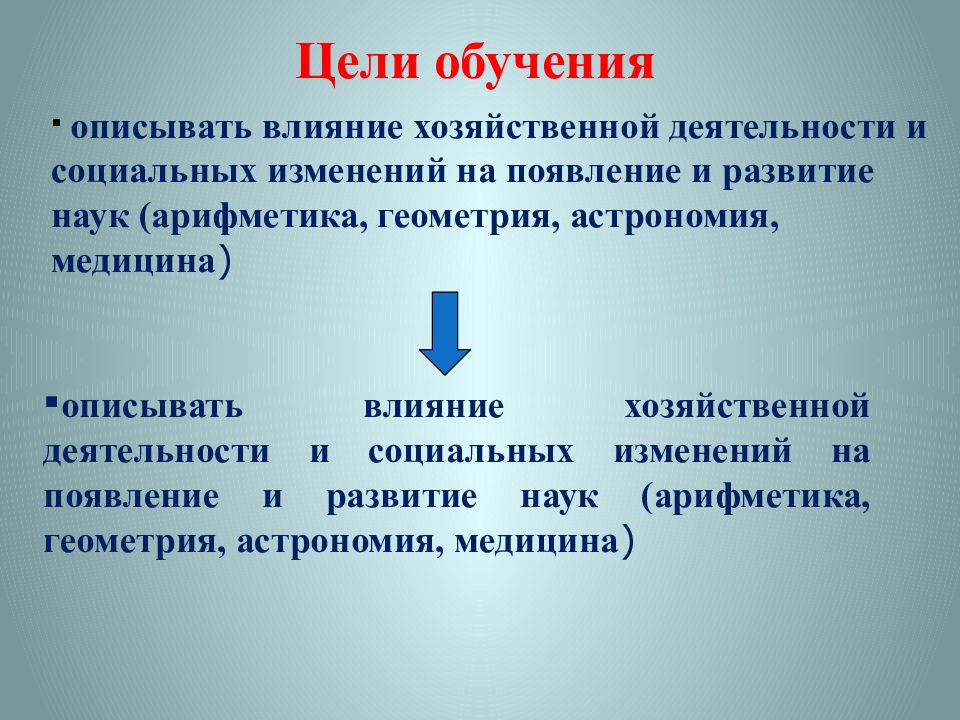 Цели обучения

▪ описывать влияние хозяйственной деятельности и социальных изменений на появление и развитие наук (арифметика, геометрия, астрономия, медицина)

▪описывать влияние хозяйственной деятельности и социальных изменений на появление и развитие наук (арифметика, геометрия, астрономия, медицина)